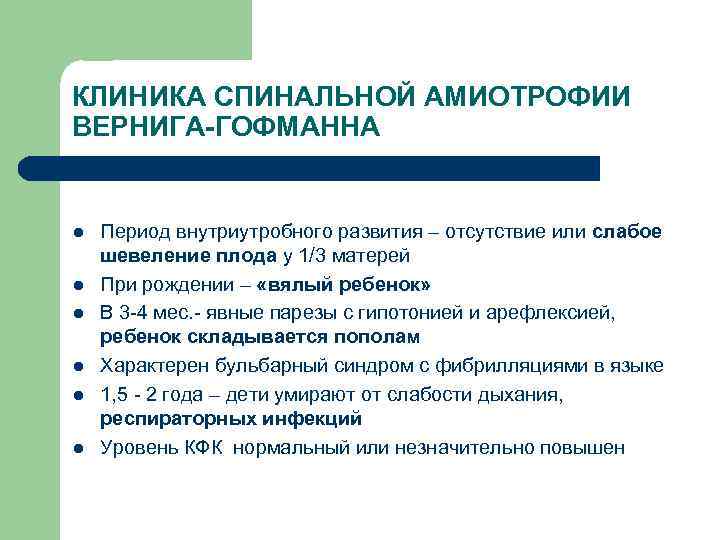 КЛИНИКА СПИНАЛЬНОЙ АМИОТРОФИИ ВЕРНИГА-ГОФМАННА

- Период внутриутробного развития – отсутствие или слабое шевеление плода у 1/3 матерей
- При рождении – «вялый ребенок»
- В 3-4 мес.- явные парезы с гипотонией и арефлексией, ребенок складывается пополам
- Характерен бульбарный синдром с фибрилляциями в языке
- 1,5 - 2 года – дети умирают от слабости дыхания, респираторных инфекций
- Уровень КФК нормальный или незначительно повышен